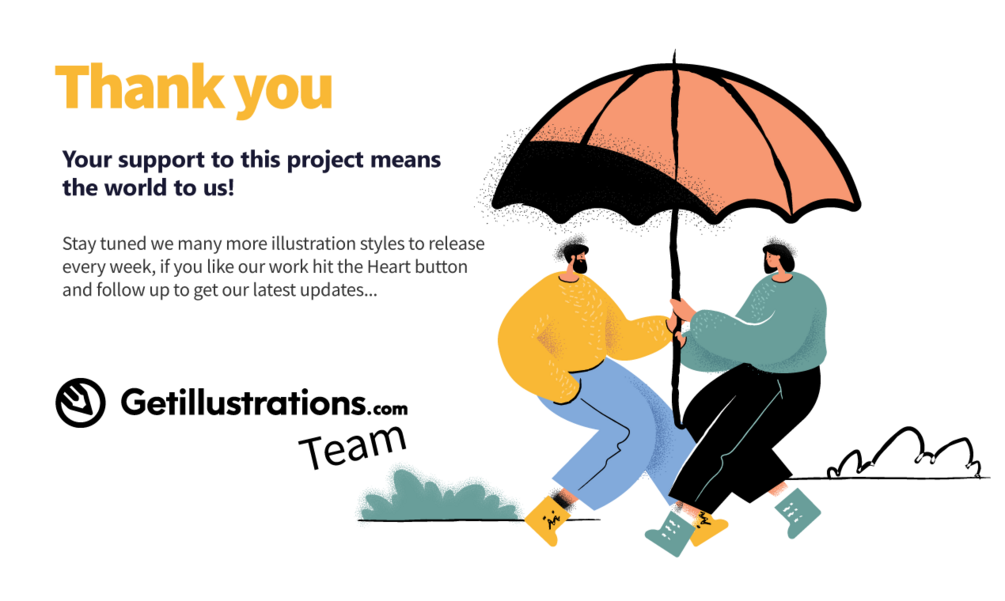 Thank you

Your support to this project means the world to us!

Stay tuned we many more illustration styles to release every week, if you like our work hit the Heart button and follow up to get our latest updates...

Getillustrations.com

Team